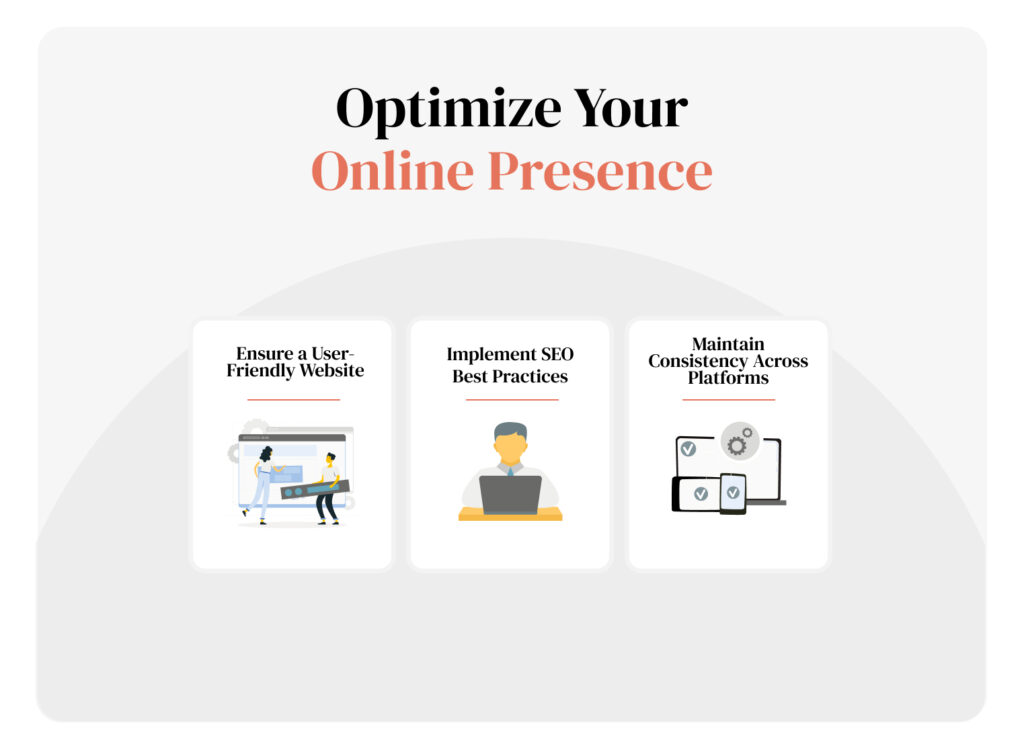 Optimize Your
Online Presence

Ensure a User-Friendly Website

Implement SEO Best Practices

Maintain Consistency Across Platforms